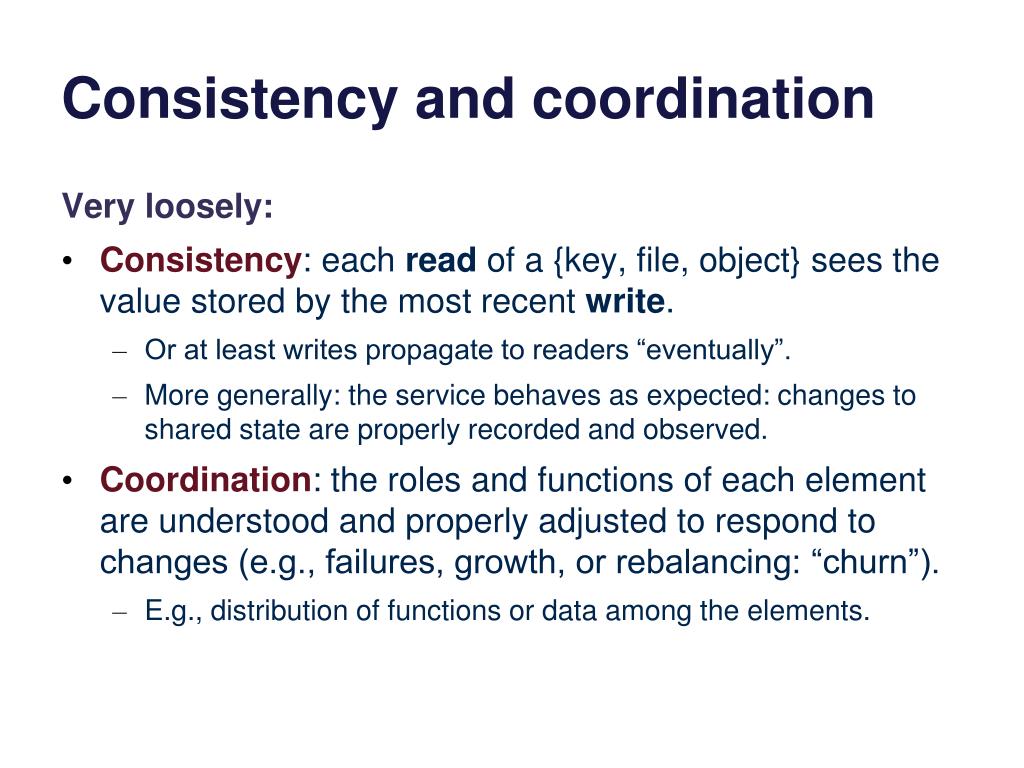 Consistency and coordination

Very loosely:

• Consistency: each read of a {key, file, object} sees the value stored by the most recent write.

– Or at least writes propagate to readers “eventually”.

– More generally: the service behaves as expected: changes to shared state are properly recorded and observed.

• Coordination: the roles and functions of each element are understood and properly adjusted to respond to changes (e.g., failures, growth, or rebalancing: “churn”).

– E.g., distribution of functions or data among the elements.